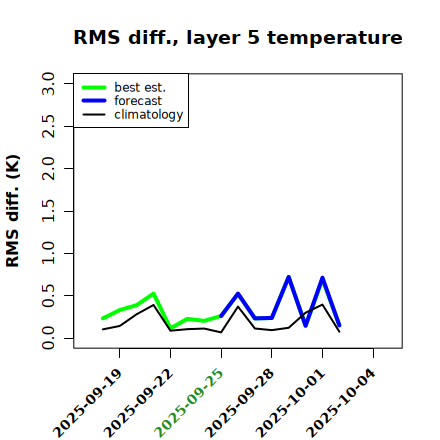 RMS diff., layer 5 temperature

best est.
forecast
climatology

RMS diff. (K)

3.0
2.5
2.0
1.5
1.0
0.5
0.0

2025-09-19
2025-09-22
2025-09-25
2025-09-28
2025-10-01
2025-10-04